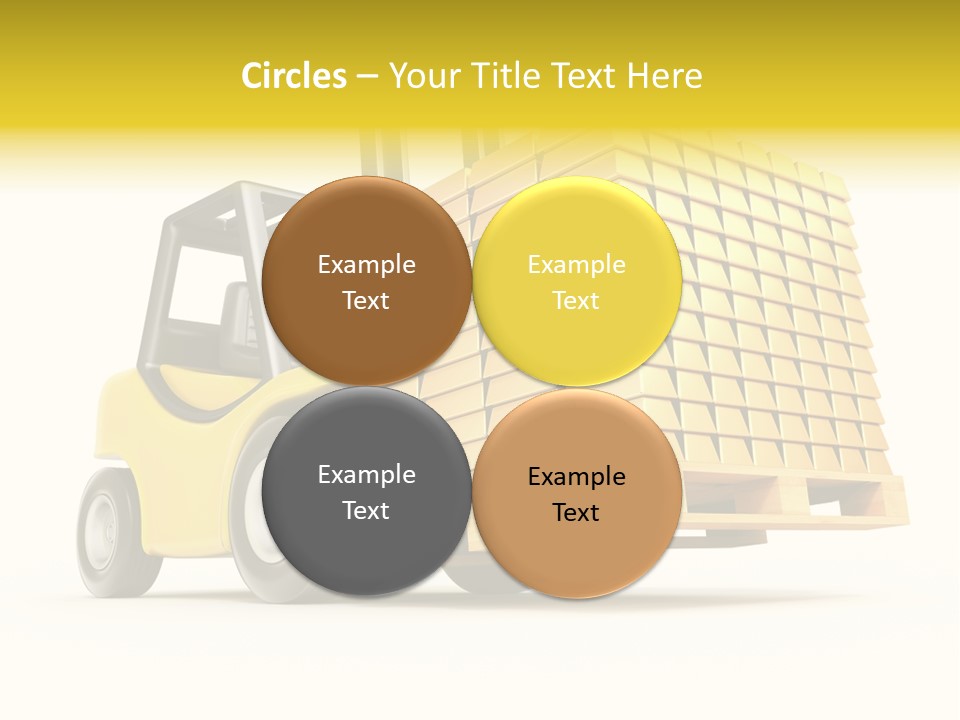 Circles – Your Title Text Here

Example Text

Example Text

Example Text

Example Text